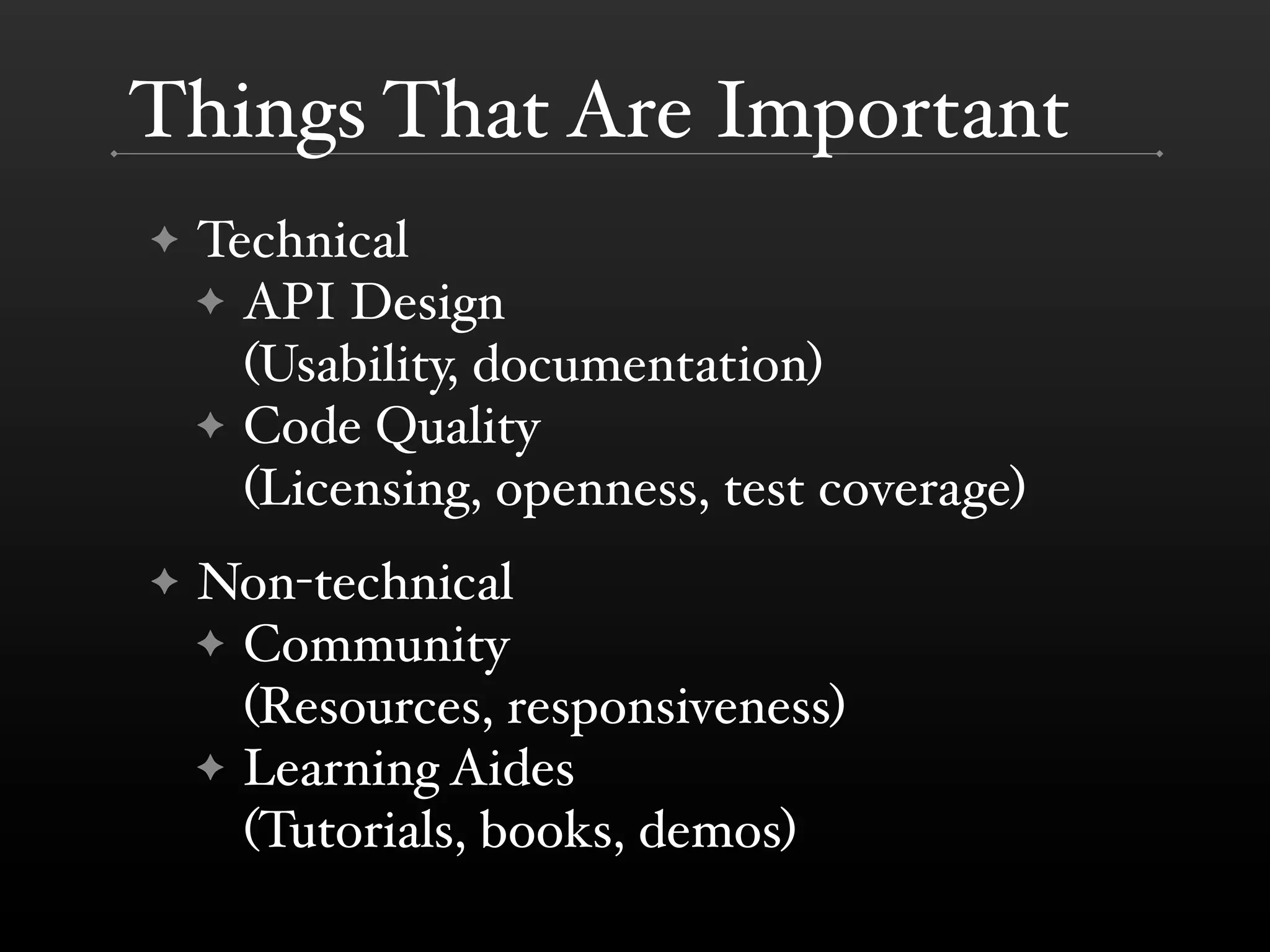 Things That Are Important

✦ Technical
✦ API Design
(Usability, documentation)
✦ Code Quality
(Licensing, openness, test coverage)

✦ Non-technical
✦ Community
(Resources, responsiveness)
✦ Learning Aides
(Tutorials, books, demos)